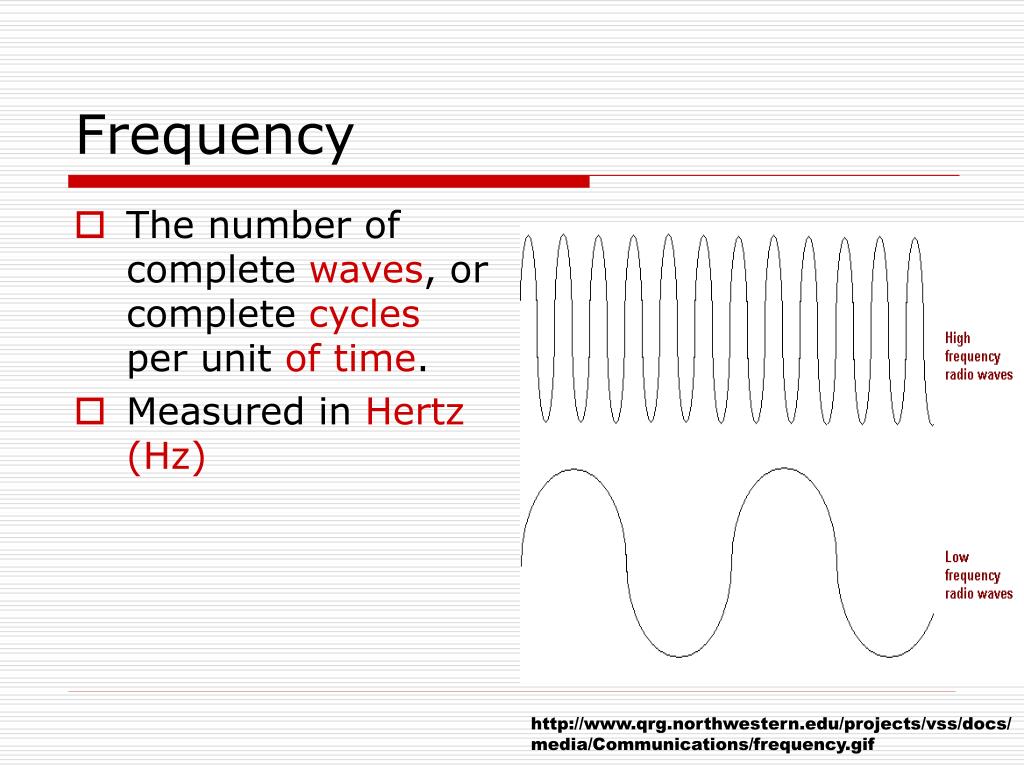 Frequency

The number of complete waves, or complete cycles per unit of time.

Measured in Hertz (Hz)

High frequency radio waves

Low frequency radio waves

http://www.qrg.northwestern.edu/projects/vss/docs/media/Communications/frequency.gif